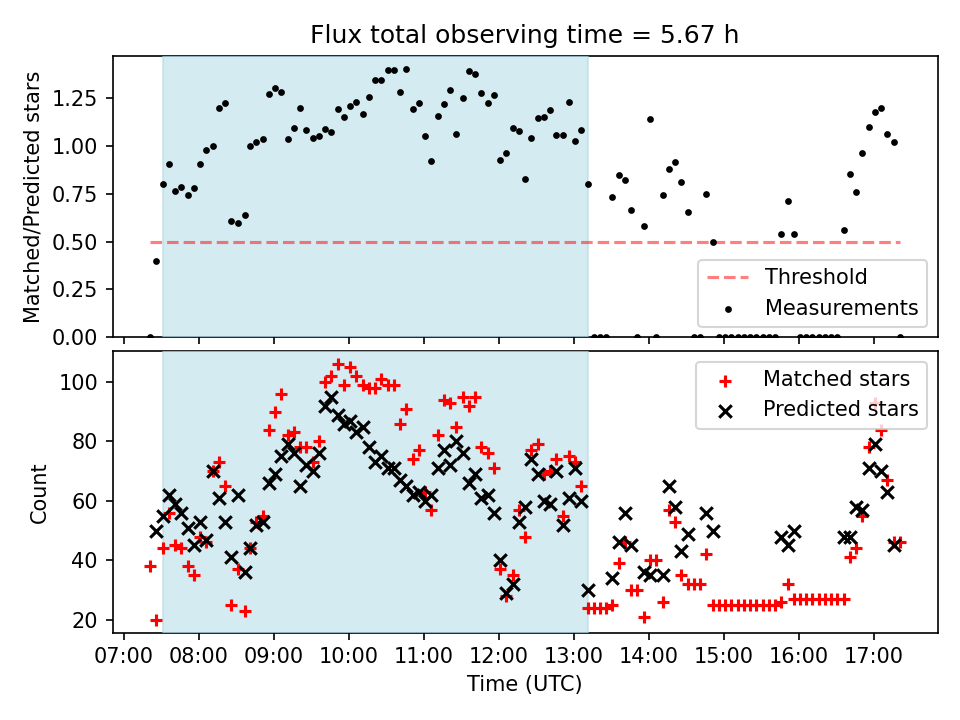 Flux total observing time = 5.67 h

Matched/Predicted stars

1.25
1.00
0.75
0.50
0.25
0.00

Threshold
Measurements

Count

100
80
60
40
20

Matched stars
Predicted stars

07:00 08:00 09:00 10:00 11:00 12:00 13:00 14:00 15:00 16:00 17:00

Time (UTC)